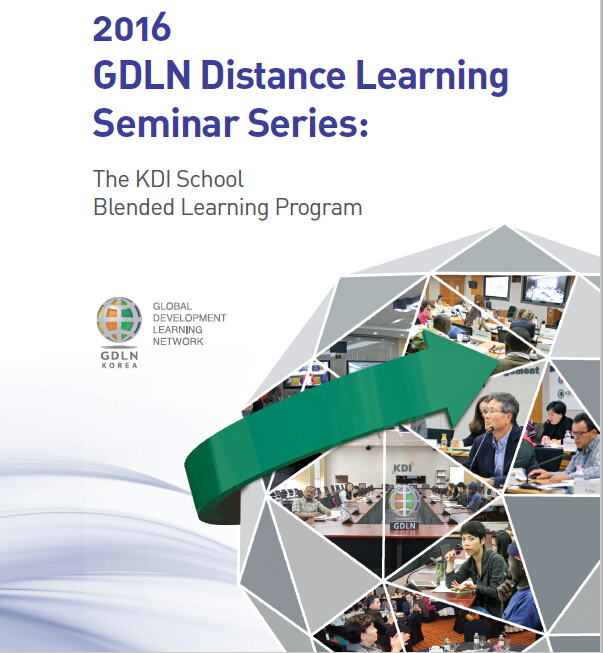 2016
GDLN Distance Learning Seminar Series:

The KDI School
Blended Learning Program

GDLN
KOREA

GLOBAL
DEVELOPMENT
LEARNING
NETWORK

KDI

GDLN